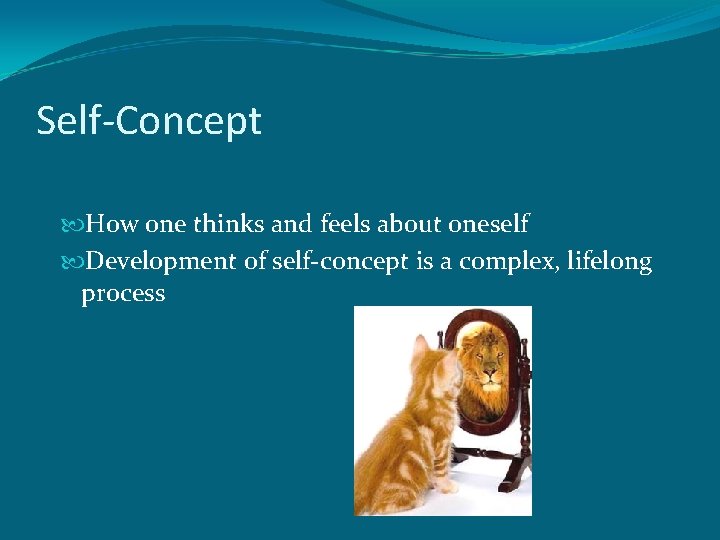 Self-Concept

How one thinks and feels about oneself

Development of self-concept is a complex, lifelong process